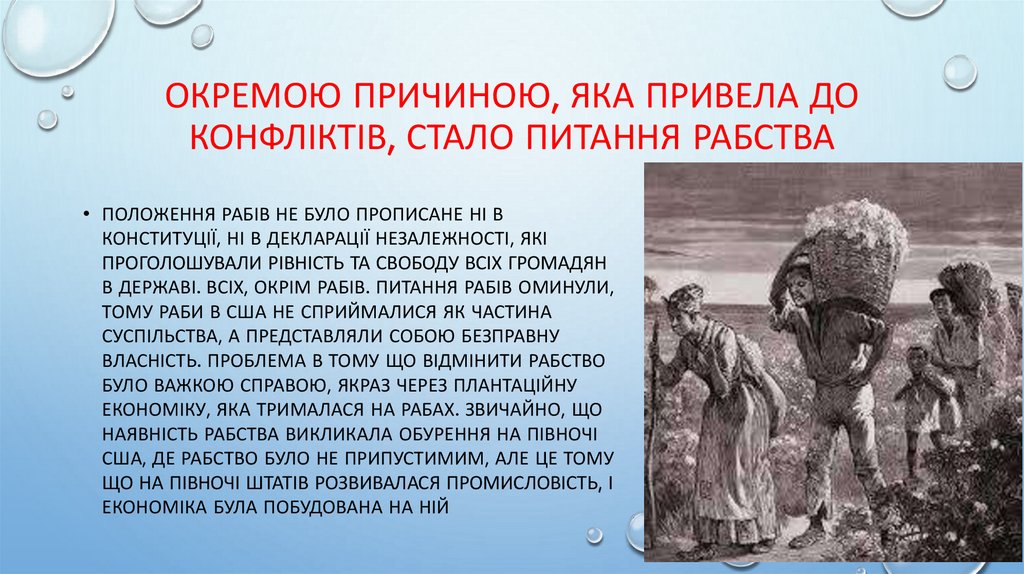 ОКРЕМОЮ ПРИЧИНОЮ, ЯКА ПРИВЕЛА ДО КОНФЛІКТІВ, СТАЛО ПИТАННЯ РАБСТВА

• ПОЛОЖЕННЯ РАБІВ НЕ БУЛО ПРОПИСАНЕ НІ В КОНСТИТУЦІЇ, НІ В ДЕКЛАРАЦІЇ НЕЗАЛЕЖНОСТІ, ЯКІ ПРОГОЛОШУВАЛИ РІВНІСТЬ ТА СВОБОДУ ВСІХ ГРОМАДЯН В ДЕРЖАВІ. ВСІХ, ОКРІМ РАБІВ. ПИТАННЯ РАБІВ ОМИНУЛИ, ТОМУ РАБИ В США НЕ СПРИЙМАЛИСЯ ЯК ЧАСТИНА СУСПІЛЬСТВА, А ПРЕДСТАВЛЯЛИ СОБОЮ БЕЗПРАВНУ ВЛАСНІСТЬ. ПРОБЛЕМА В ТОМУ ЩО ВІДМІНИТИ РАБСТВО БУЛО ВАЖКОЮ СПРАВОЮ, ЯКРАЗ ЧЕРЕЗ ПЛАНТАЦІЙНУ ЕКОНОМІКУ, ЯКА ТРИМАЛАСЯ НА РАБАХ. ЗВИЧАЙНО, ЩО НАЯВНІСТЬ РАБСТВА ВИКЛИКАЛА ОБУРЕННЯ НА ПІВНОЧІ США, ДЕ РАБСТВО БУЛО НЕ ПРИПУСТИМИМ, АЛЕ ЦЕ ТОМУ ЩО НА ПІВНОЧІ ШТАТІВ РОЗВИВАЛАСЯ ПРОМИСЛОВІСТЬ, І ЕКОНОМІКА БУЛА ПОБУДОВАНА НА НІЙ